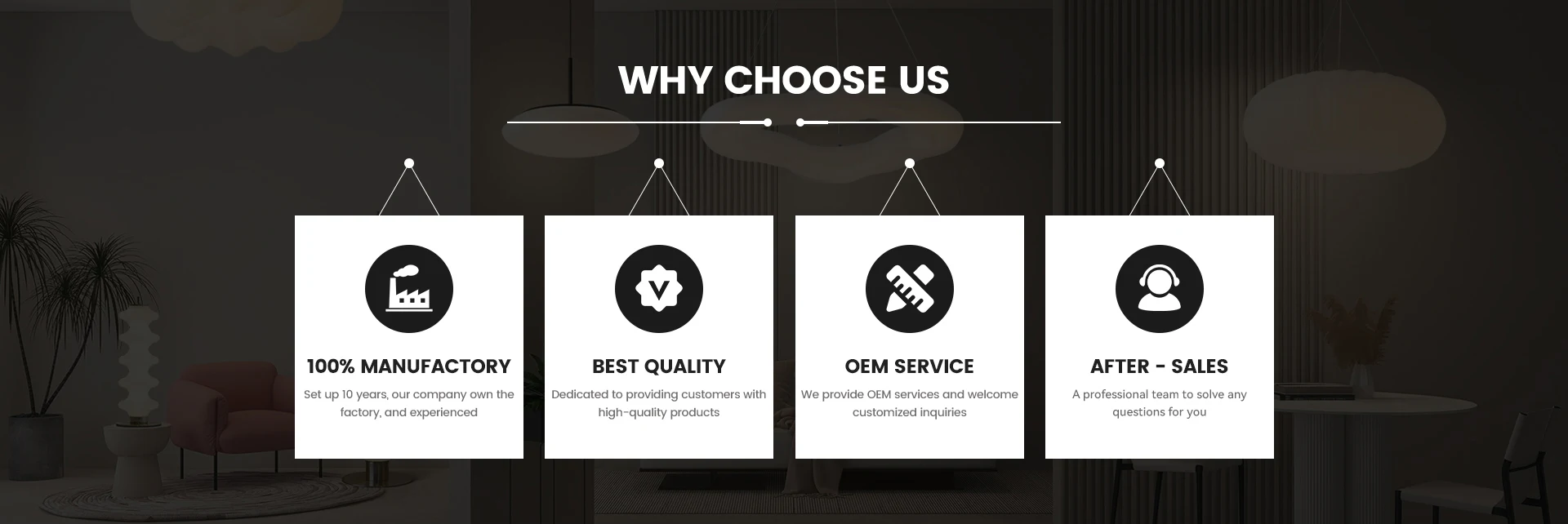 WHY CHOOSE US

100% MANUFACTORY

Set up 10 years, our company own the factory, and experienced

BEST QUALITY

Dedicated to providing customers with high-quality products

OEM SERVICE

We provide OEM services and welcome customized inquiries

AFTER - SALES

A professional team to solve any questions for you